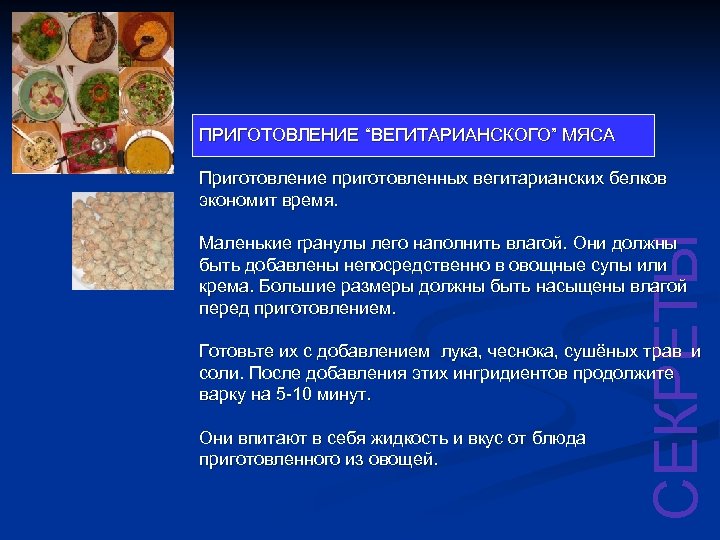 ПРИГОТОВЛЕНИЕ “ВЕГИТАРИАНСКОГО” МЯСА

Приготовление приготовленных вегитарианских белков экономит время.

Маленькие гранулы лего наполнить влагой. Они должны быть добавлены непосредственно в овощные супы или крема. Большие размеры должны быть насыщены влагой перед приготовлением.

Готовьте их с добавлением лука, чеснока, сушёных трав и соли. После добавления этих ингридиентов продолжите варку на 5-10 минут.

Они впитают в себя жидкость и вкус от блюда приготовленного из овощей.

СЕКРЕТЫ